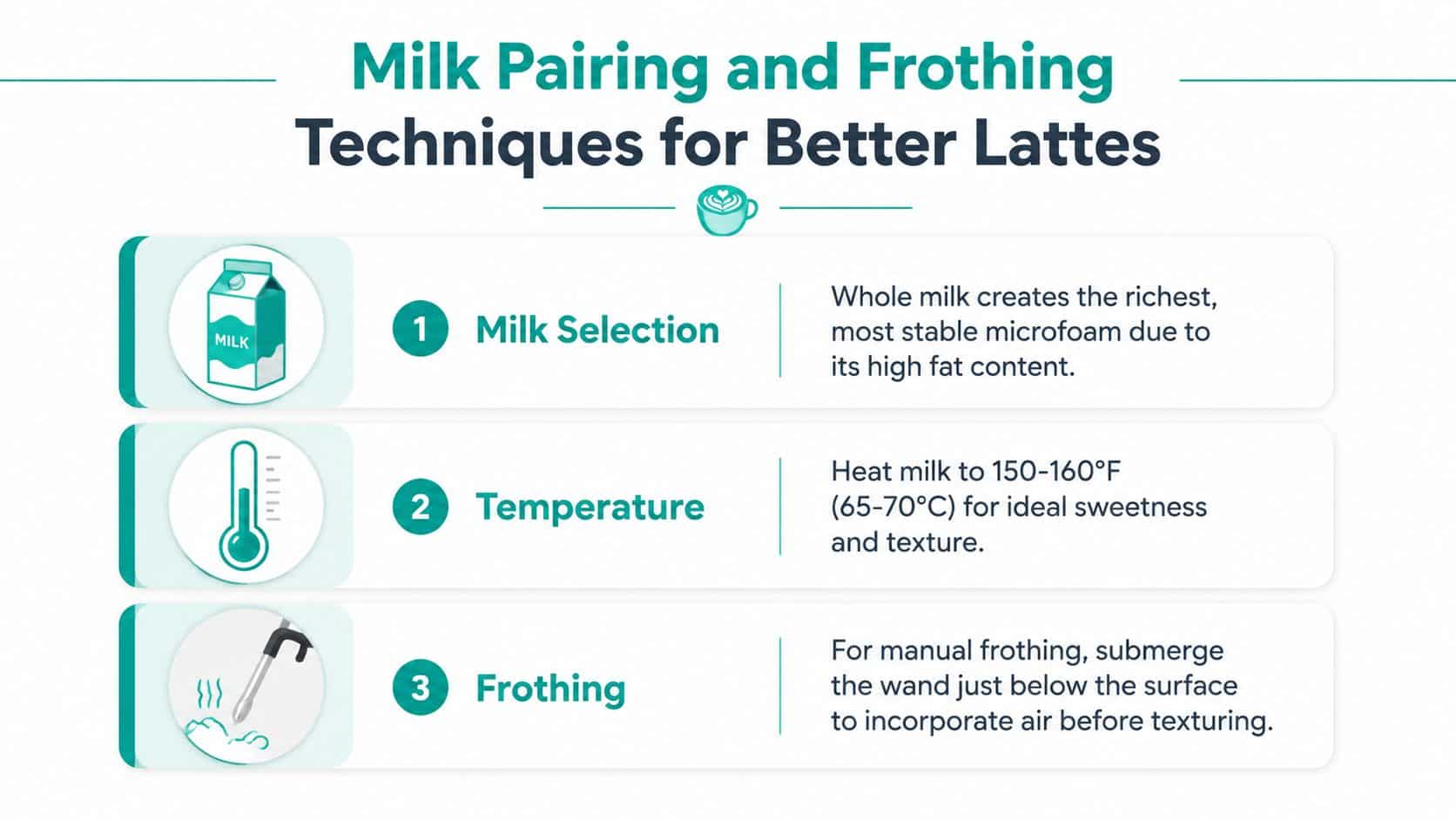 Milk Pairing and Frothing
Techniques for Better Lattes

MILK

1 Milk Selection

Whole milk creates the richest, most stable microfoam due to its high fat content.

2 Temperature

Heat milk to 150-160°F (65-70°C) for ideal sweetness and texture.

3 Frothing

For manual frothing, submerge the wand just below the surface to incorporate air before texturing.